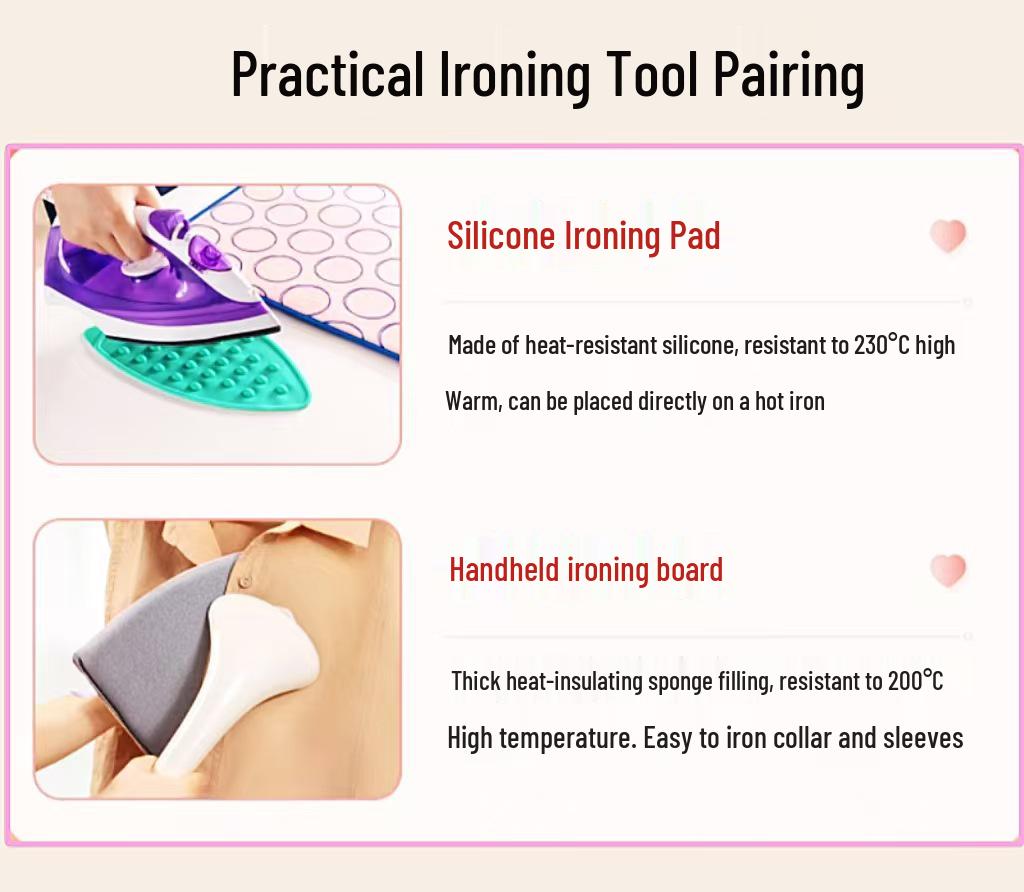 Practical Ironing Tool Pairing

Silicone Ironing Pad

Made of heat-resistant silicone, resistant to 230°C high

Warm, can be placed directly on a hot iron

Handheld ironing board

Thick heat-insulating sponge filling, resistant to 200°C

High temperature. Easy to iron collar and sleeves